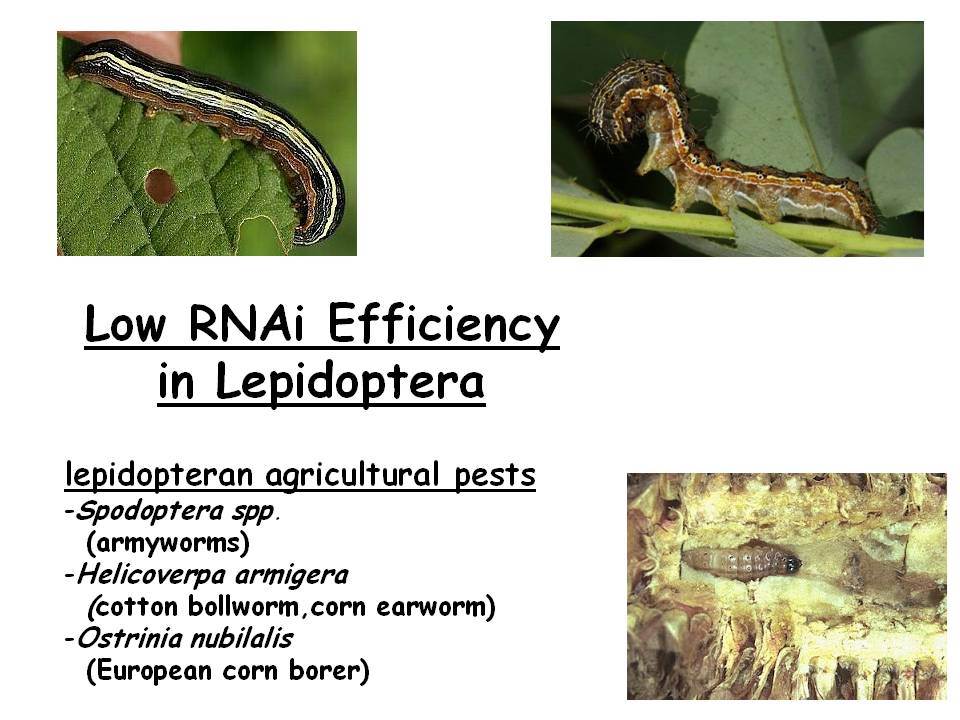 Low RNAi Efficiency in Lepidoptera

lepidopteran agricultural pests
-Spodoptera spp.
(armyworms)
-Helicoverpa armigera
(cotton bollworm,corn earworm)
-Ostrinia nubilalis
(European corn borer)